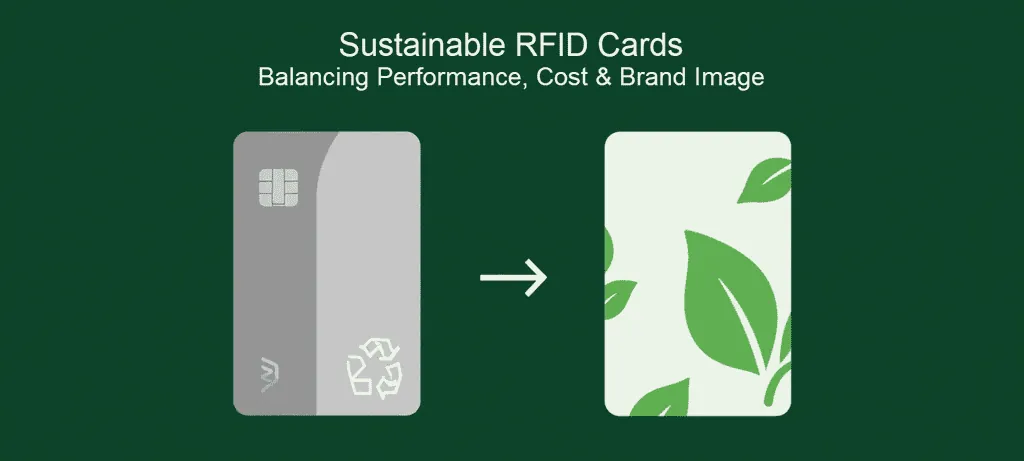 Sustainable RFID Cards
Balancing Performance, Cost & Brand Image